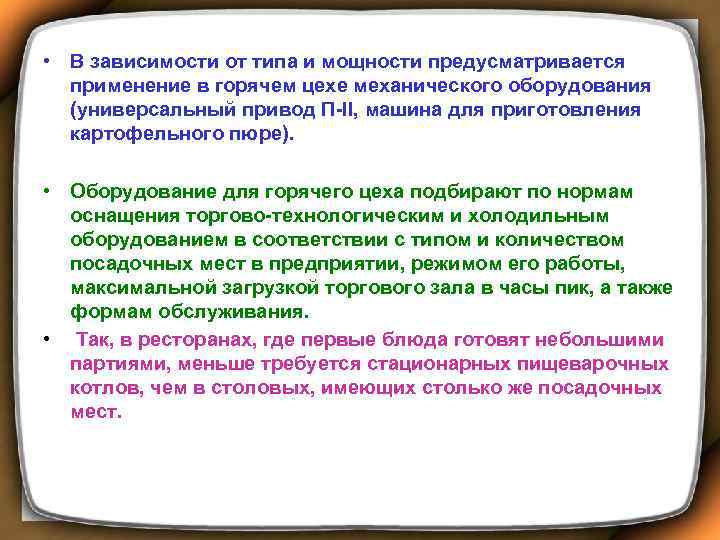 • В зависимости от типа и мощности предусматривается применение в горячем цехе механического оборудования (универсальный привод П-II, машина для приготовления картофельного пюре).

• Оборудование для горячего цеха подбирают по нормам оснащения торгово-технологическим и холодильным оборудованием в соответствии с типом и количеством посадочных мест в предприятии, режимом его работы, максимальной загрузкой торгового зала в часы пик, а также формам обслуживания.

• Так, в ресторанах, где первые блюда готовят небольшими партиями, меньше требуется стационарных пищеварочных котлов, чем в столовых, имеющих столько же посадочных мест.